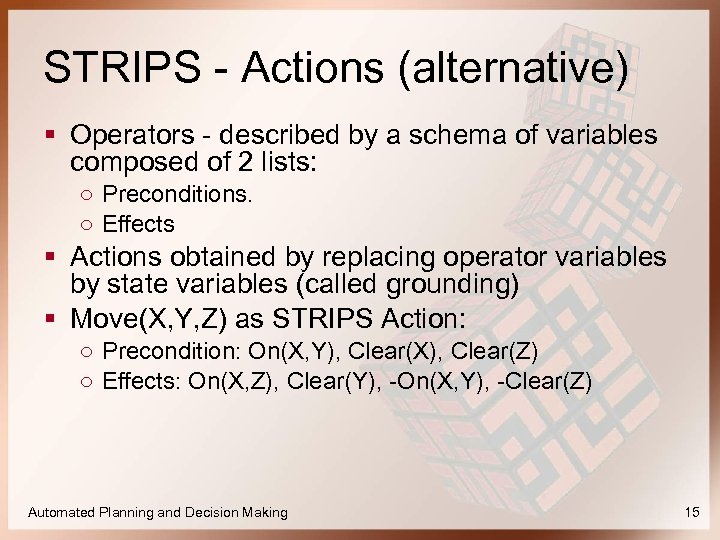 STRIPS - Actions (alternative)

▪ Operators - described by a schema of variables composed of 2 lists:
  ○ Preconditions.
  ○ Effects
▪ Actions obtained by replacing operator variables by state variables (called grounding)
▪ Move(X,Y,Z) as STRIPS Action:
  ○ Precondition: On(X,Y), Clear(X), Clear(Z)
  ○ Effects: On(X,Z), Clear(Y), -On(X,Y), -Clear(Z)

Automated Planning and Decision Making

15